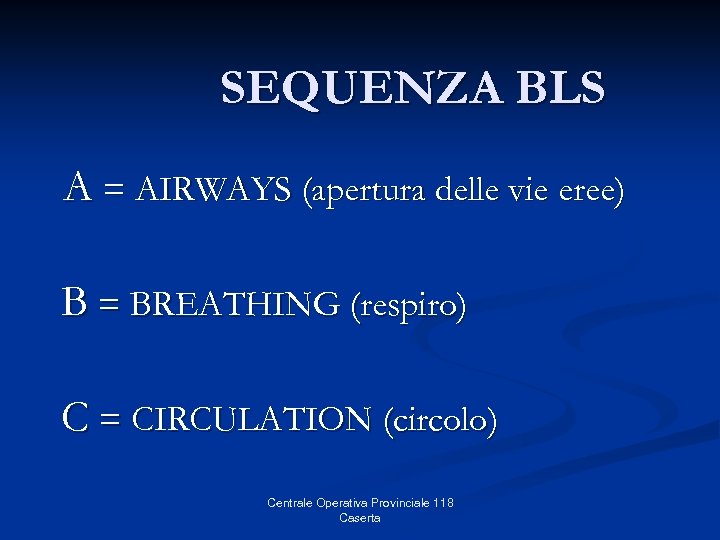 SEQUENZA BLS

A = AIRWAYS (apertura delle vie eree)

B = BREATHING (respiro)

C = CIRCULATION (circolo)

Centrale Operativa Provinciale 118
Caserta